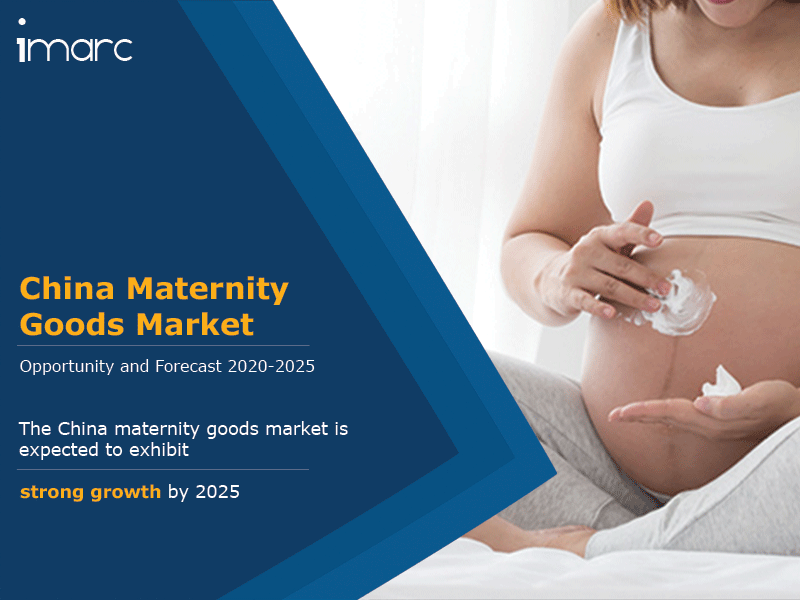 imarc

China Maternity Goods Market

Opportunity and Forecast 2020-2025

The China maternity goods market is expected to exhibit

strong growth by 2025